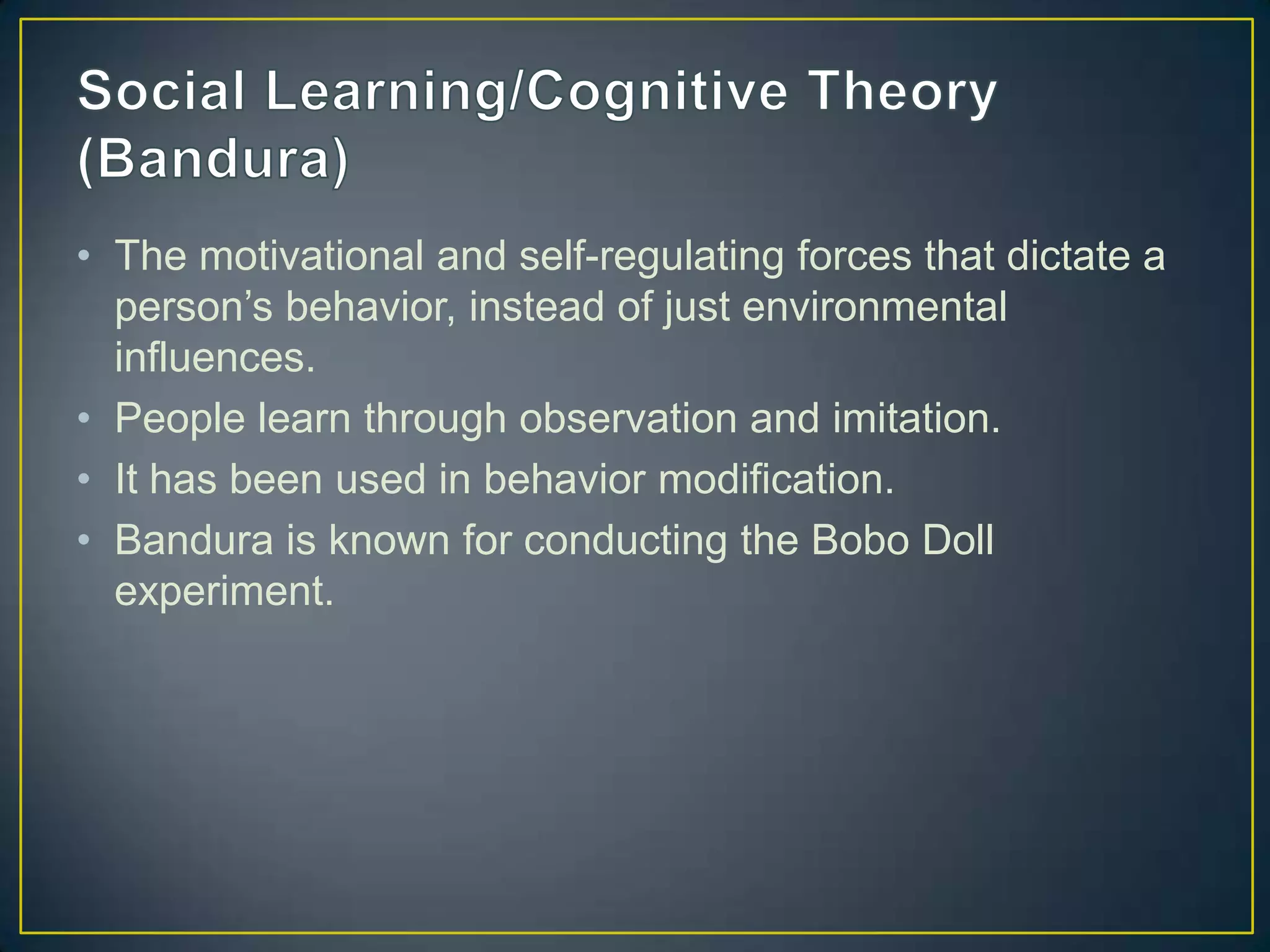 Social Learning/Cognitive Theory (Bandura)

• The motivational and self-regulating forces that dictate a person’s behavior, instead of just environmental influences.
• People learn through observation and imitation.
• It has been used in behavior modification.
• Bandura is known for conducting the Bobo Doll experiment.